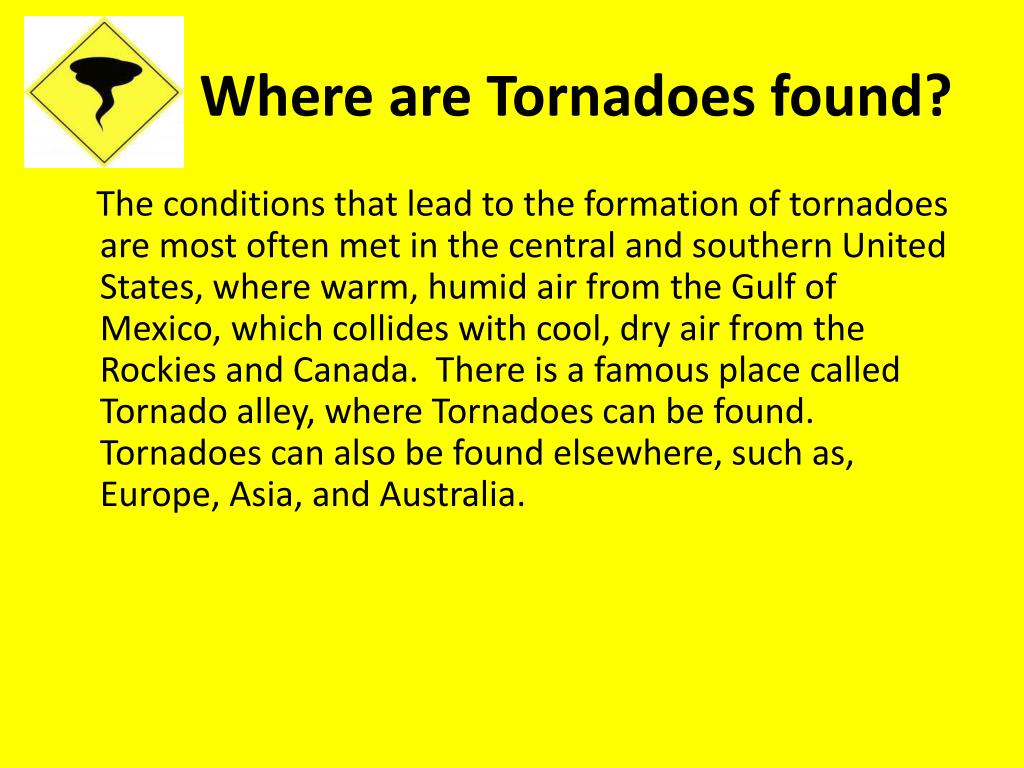 Where are Tornadoes found?

The conditions that lead to the formation of tornadoes are most often met in the central and southern United States, where warm, humid air from the Gulf of Mexico, which collides with cool, dry air from the Rockies and Canada.  There is a famous place called Tornado alley, where Tornadoes can be found. Tornadoes can also be found elsewhere, such as, Europe, Asia, and Australia.